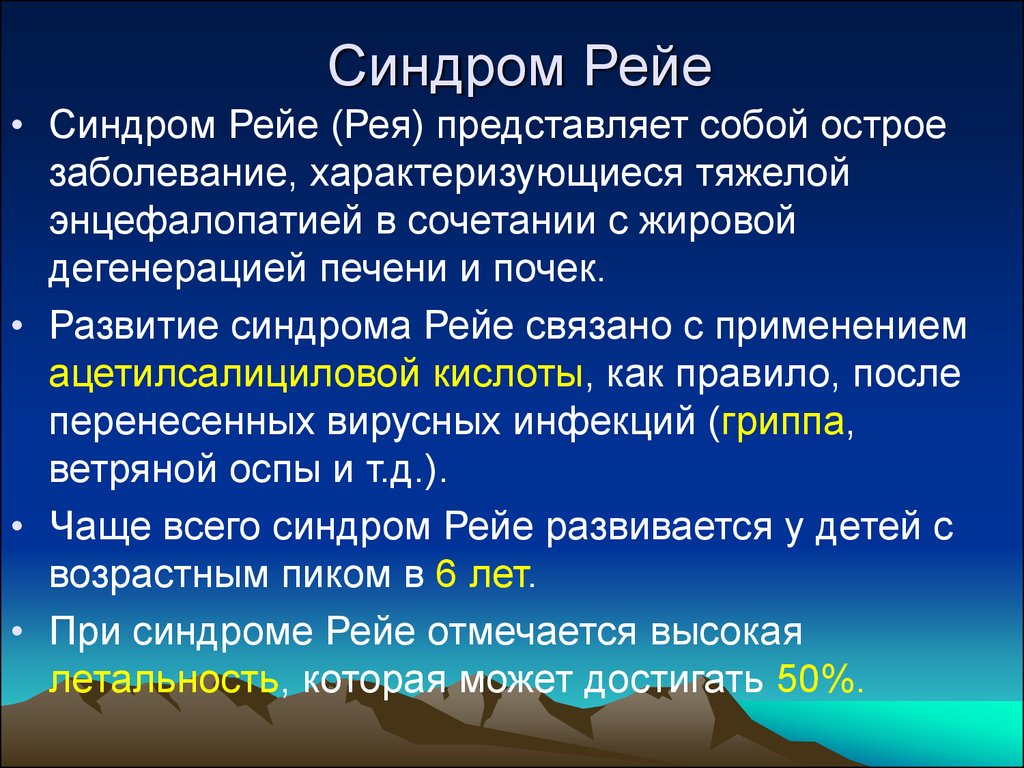 Синдром Рейе

• Синдром Рейе (Рея) представляет собой острое заболевание, характеризующиеся тяжелой энцефалопатией в сочетании с жировой дегенерацией печени и почек.

• Развитие синдрома Рейе связано с применением ацетилсалициловой кислоты, как правило, после перенесенных вирусных инфекций (гриппа, ветряной оспы и т.д.).

• Чаще всего синдром Рейе развивается у детей с возрастным пиком в 6 лет.

• При синдроме Рейе отмечается высокая летальность, которая может достигать 50%.